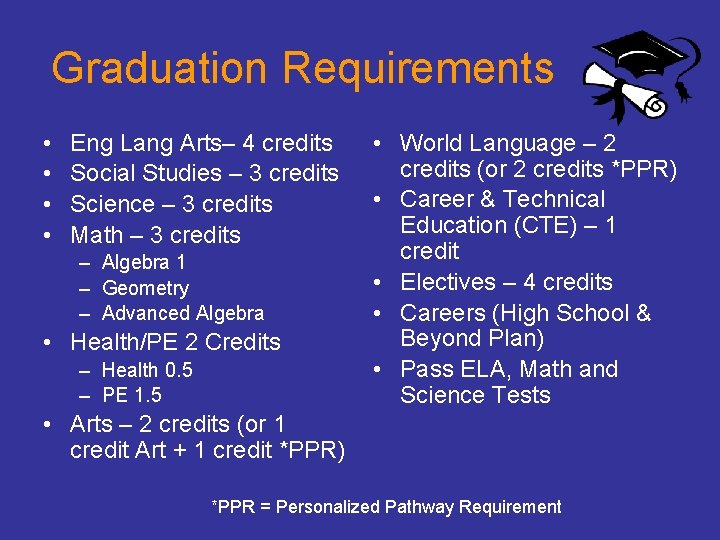 Graduation Requirements

• Eng Lang Arts– 4 credits
• Social Studies – 3 credits
• Science – 3 credits
• Math – 3 credits
  – Algebra 1
  – Geometry
  – Advanced Algebra
• Health/PE 2 Credits
  – Health 0.5
  – PE 1.5
• Arts – 2 credits (or 1 credit Art + 1 credit *PPR)

• World Language – 2 credits (or 2 credits *PPR)
• Career & Technical Education (CTE) – 1 credit
• Electives – 4 credits
• Careers (High School & Beyond Plan)
• Pass ELA, Math and Science Tests

*PPR = Personalized Pathway Requirement